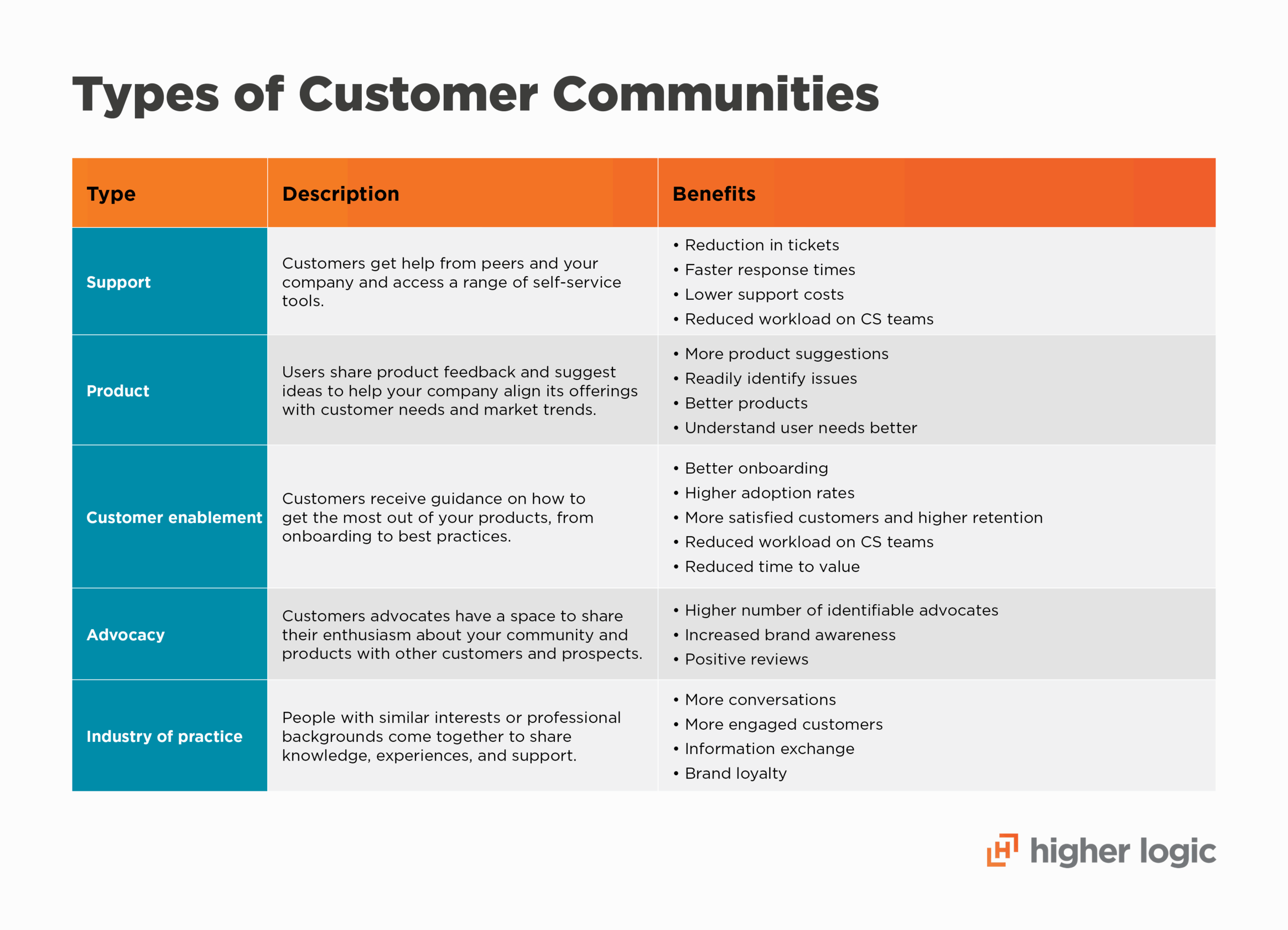 Types of Customer Communities

| Type | Description | Benefits |
|---|---|---|
| Support | Customers get help from peers and your company and access a range of self-service tools. | • Reduction in tickets • Faster response times • Lower support costs • Reduced workload on CS teams |
| Product | Users share product feedback and suggest ideas to help your company align its offerings with customer needs and market trends. | • More product suggestions • Readily identify issues • Better products • Understand user needs better |
| Customer enablement | Customers receive guidance on how to get the most out of your products, from onboarding to best practices. | • Better onboarding • Higher adoption rates • More satisfied customers and higher retention • Reduced workload on CS teams • Reduced time to value |
| Advocacy | Customers advocates have a space to share their enthusiasm about your community and products with other customers and prospects. | • Higher number of identifiable advocates • Increased brand awareness • Positive reviews |
| Industry of practice | People with similar interests or professional backgrounds come together to share knowledge, experiences, and support. | • More conversations • More engaged customers • Information exchange • Brand loyalty |

higher logic